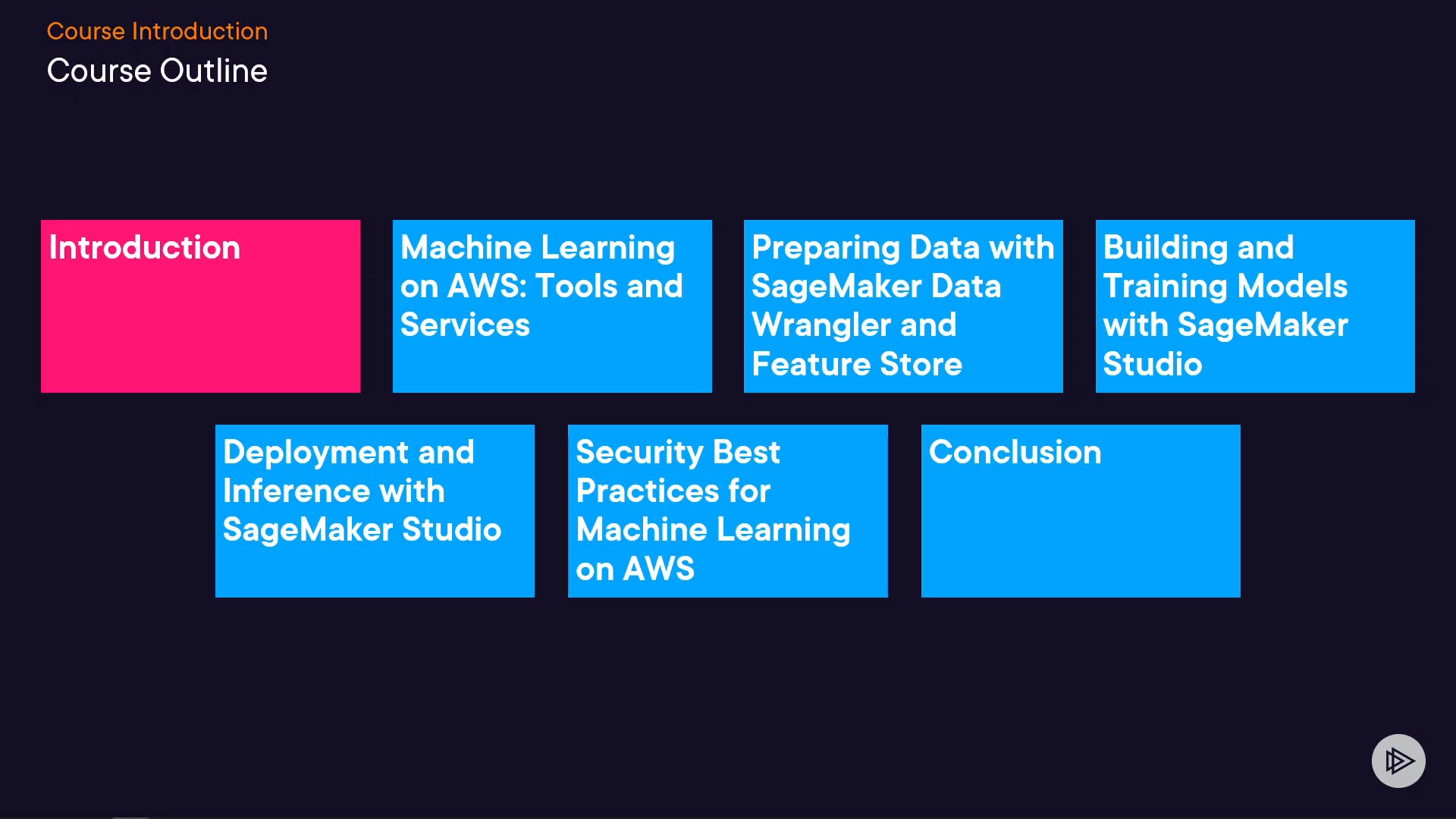 Course Introduction

Course Outline

Introduction

Machine Learning on AWS: Tools and Services

Preparing Data with SageMaker Data Wrangler and Feature Store

Building and Training Models with SageMaker Studio

Deployment and Inference with SageMaker Studio

Security Best Practices for Machine Learning on AWS

Conclusion